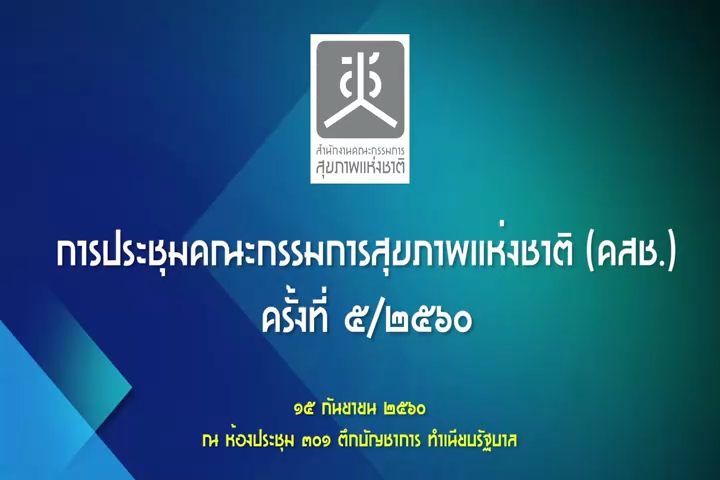 สำนักงานคณะกรรมการ
สุขภาพแห่งชาติ

การประชุมคณะกรรมการสุขภาพแห่งชาติ (คสช.)
ครั้งที่ ๕/๒๕๖๐

๑๕ กันยายน ๒๕๖๐
ณ ห้องประชุม ๓๐๑ ตึกบัญชาการ ทำเนียบรัฐบาล